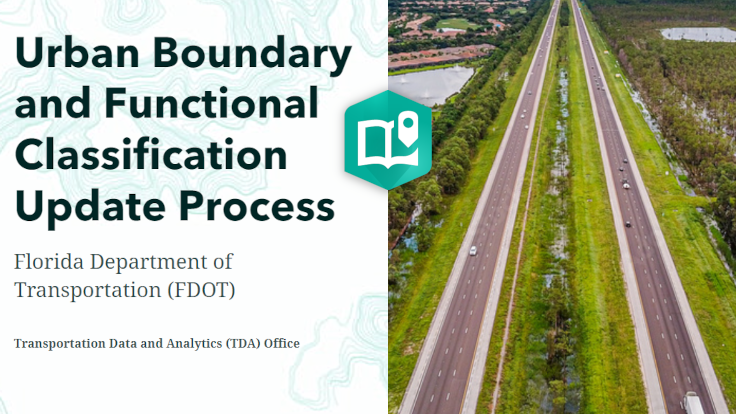 Urban Boundary and Functional Classification Update Process

Florida Department of Transportation (FDOT)

Transportation Data and Analytics (TDA) Office